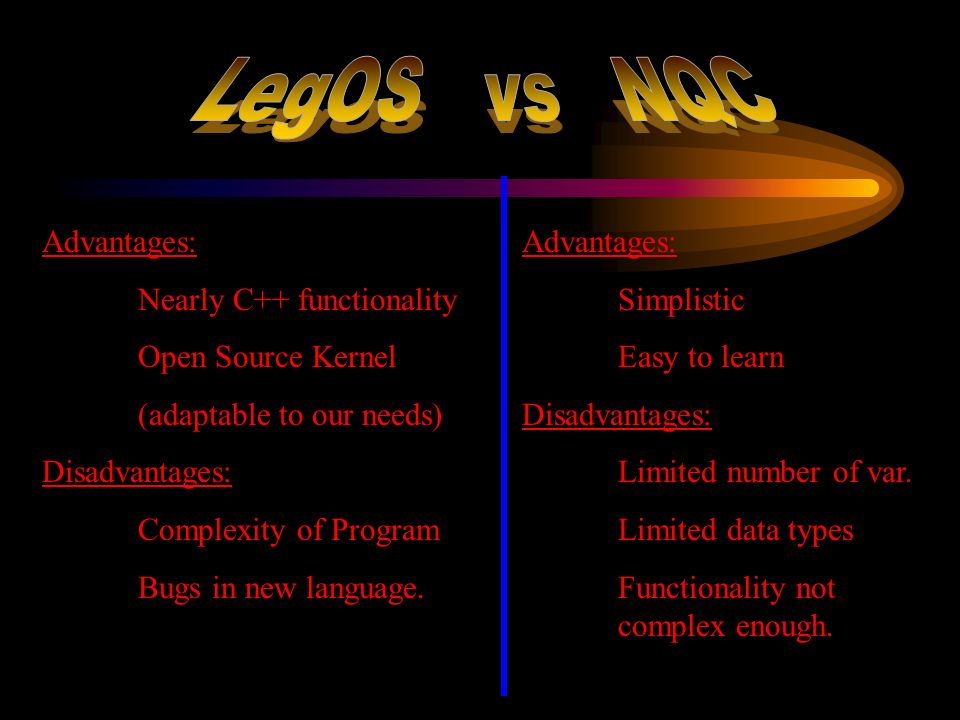 LegOS vs NQC

Advantages:

Nearly C++ functionality

Open Source Kernel

(adaptable to our needs)

Disadvantages:

Complexity of Program

Bugs in new language.

Advantages:

Simplistic

Easy to learn

Disadvantages:

Limited number of var.

Limited data types

Functionality not complex enough.